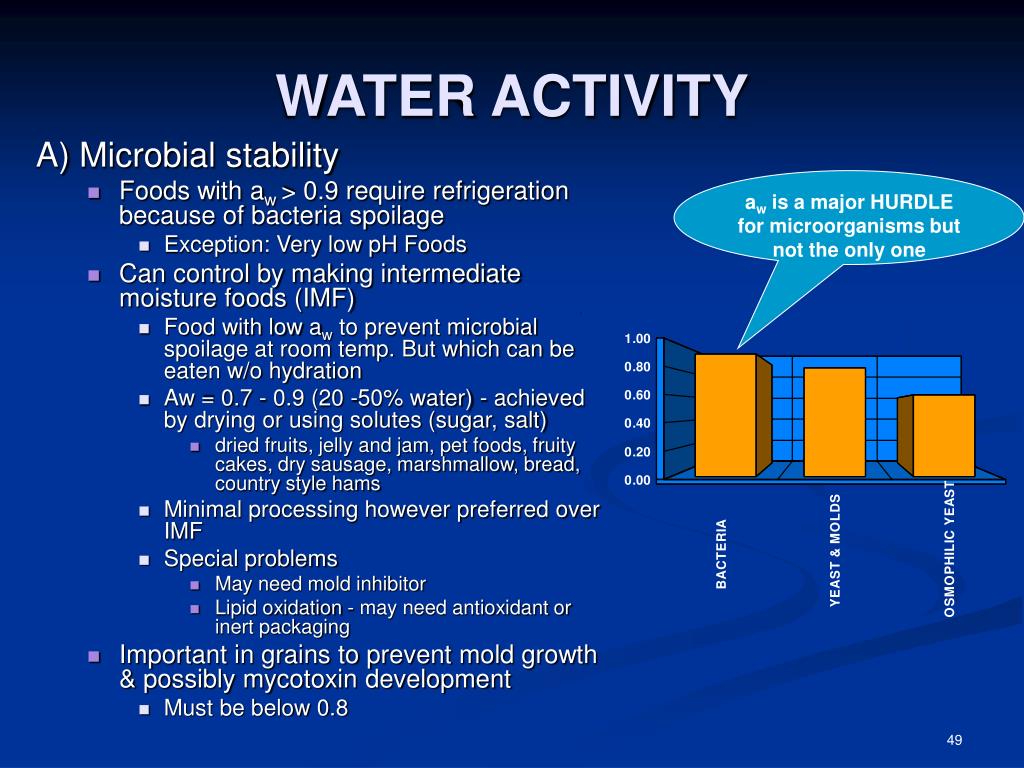 WATER ACTIVITY

A) Microbial stability

Foods with $a_w$ > 0.9 require refrigeration because of bacteria spoilage

Exception: Very low pH Foods

Can control by making intermediate moisture foods (IMF)

Food with low $a_w$ to prevent microbial spoilage at room temp. But which can be eaten w/o hydration

Aw = 0.7 - 0.9 (20 -50% water) - achieved by drying or using solutes (sugar, salt)

dried fruits, jelly and jam, pet foods, fruity cakes, dry sausage, marshmallow, bread, country style hams

Minimal processing however preferred over IMF

Special problems

May need mold inhibitor

Lipid oxidation - may need antioxidant or inert packaging

Important in grains to prevent mold growth & possibly mycotoxin development

Must be below 0.8

$a_w$ is a major HURDLE for microorganisms but not the only one

1.00
0.80
0.60
0.40
0.20
0.00

BACTERIA

YEAST & MOLDS

OSMOPHILIC YEAST

49